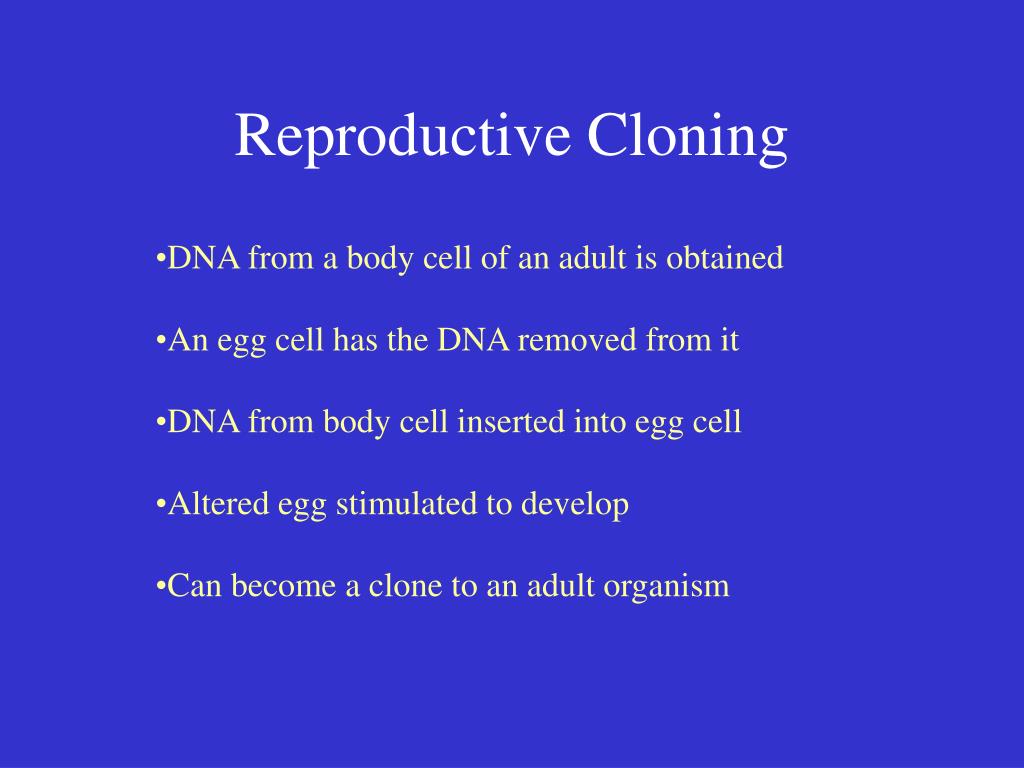 Reproductive Cloning

•DNA from a body cell of an adult is obtained

•An egg cell has the DNA removed from it

•DNA from body cell inserted into egg cell

•Altered egg stimulated to develop

•Can become a clone to an adult organism